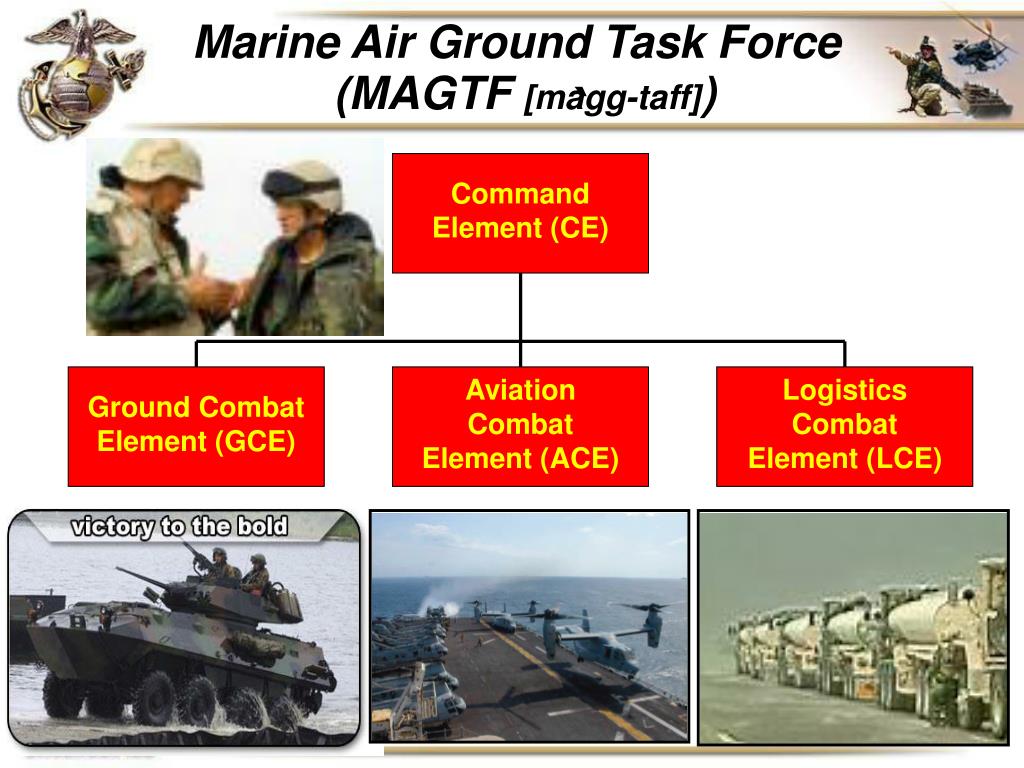 Marine Air Ground Task Force (MAGTF [măgg-taff])

Command Element (CE)

Ground Combat Element (GCE)

Aviation Combat Element (ACE)

Logistics Combat Element (LCE)

victory to the bold